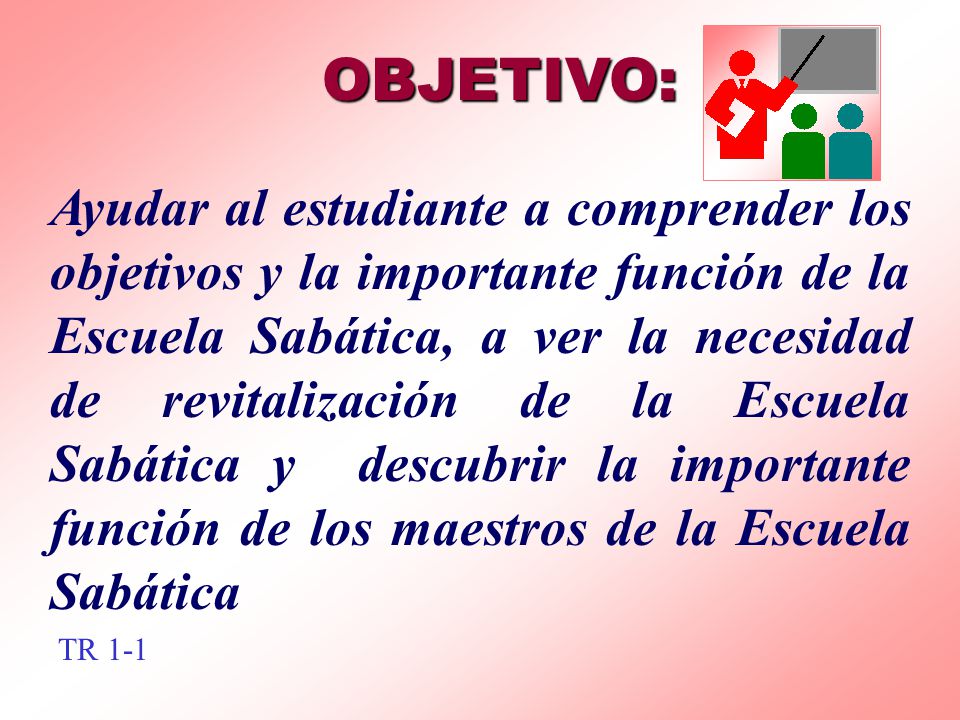 OBJETIVO:

Ayudar al estudiante a comprender los objetivos y la importante función de la Escuela Sabática, a ver la necesidad de revitalización de la Escuela Sabática y descubrir la importante función de los maestros de la Escuela Sabática

TR 1-1